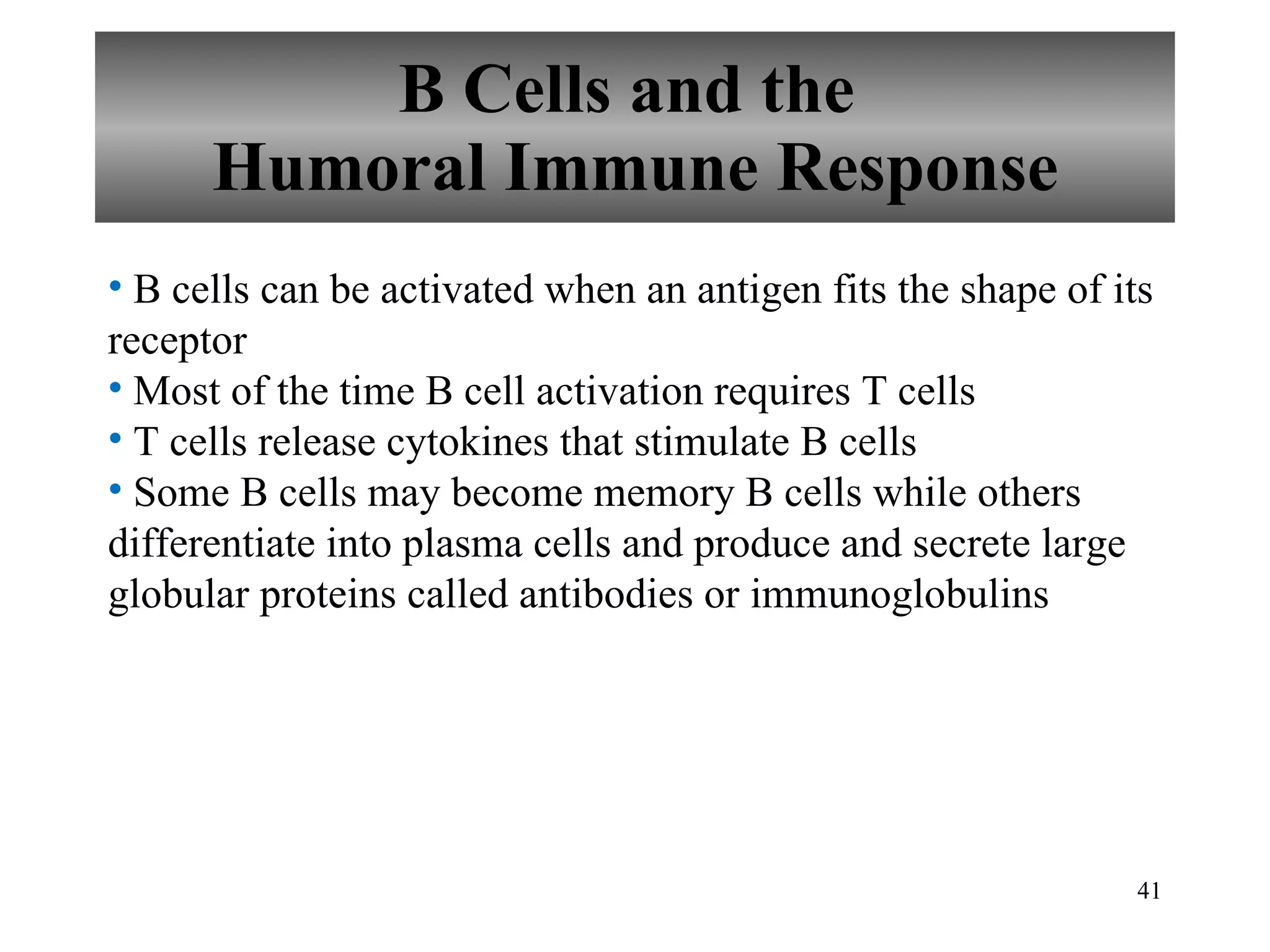 B Cells and the
Humoral Immune Response

• B cells can be activated when an antigen fits the shape of its receptor
• Most of the time B cell activation requires T cells
• T cells release cytokines that stimulate B cells
• Some B cells may become memory B cells while others differentiate into plasma cells and produce and secrete large globular proteins called antibodies or immunoglobulins

41